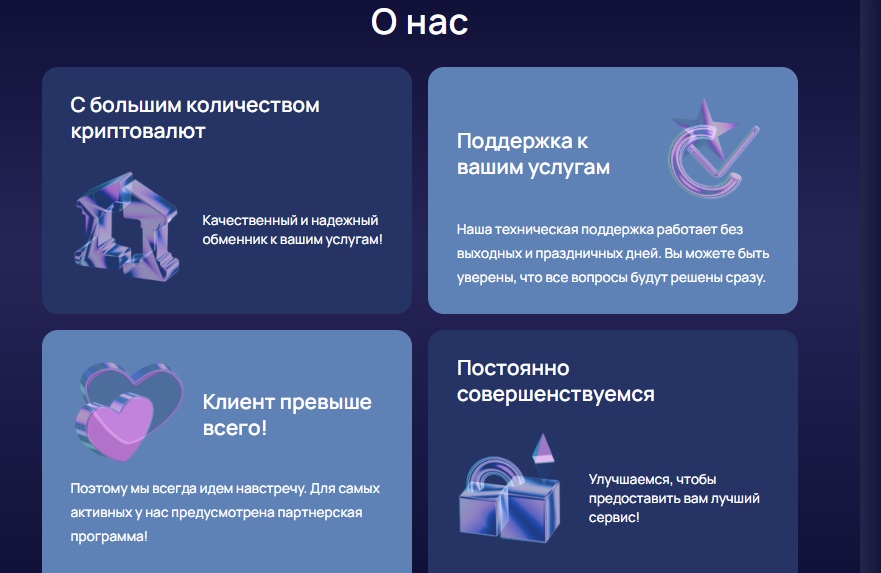 О нас

С большим количеством криптовалют

Качественный и надежный обменник к вашим услугам!

Поддержка к вашим услугам

Наша техническая поддержка работает без выходных и праздничных дней. Вы можете быть уверены, что все вопросы будут решены сразу.

Клиент превыше всего!

Поэтому мы всегда идем навстречу. Для самых активных у нас предусмотрена партнерская программа!

Постоянно совершенствуемся

Улучшаемся, чтобы предоставить вам лучший сервис!